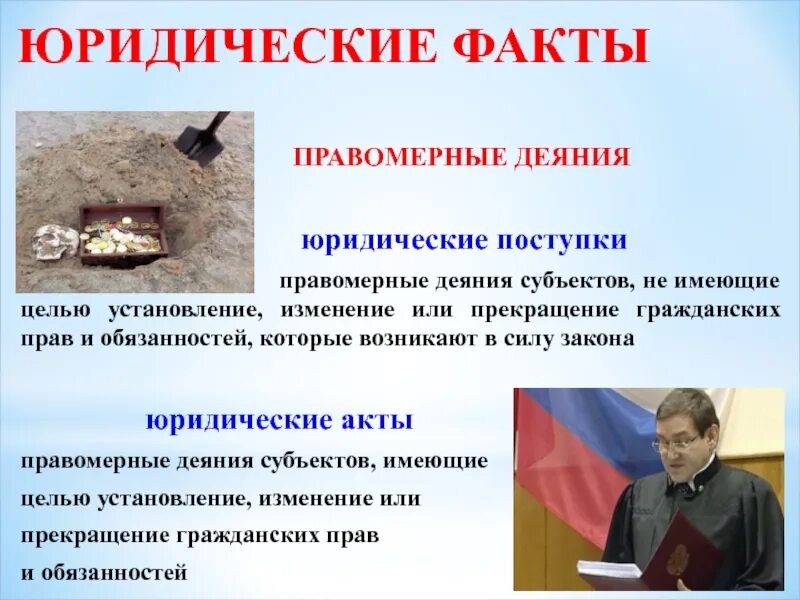 ЮРИДИЧЕСКИЕ ФАКТЫ

ПРАВОМЕРНЫЕ ДЕЯНИЯ

юридические поступки

правомерные деяния субъектов, не имеющие целью установление, изменение или прекращение гражданских прав и обязанностей, которые возникают в силу закона

юридические акты

правомерные деяния субъектов, имеющие целью установление, изменение или прекращение гражданских прав и обязанностей